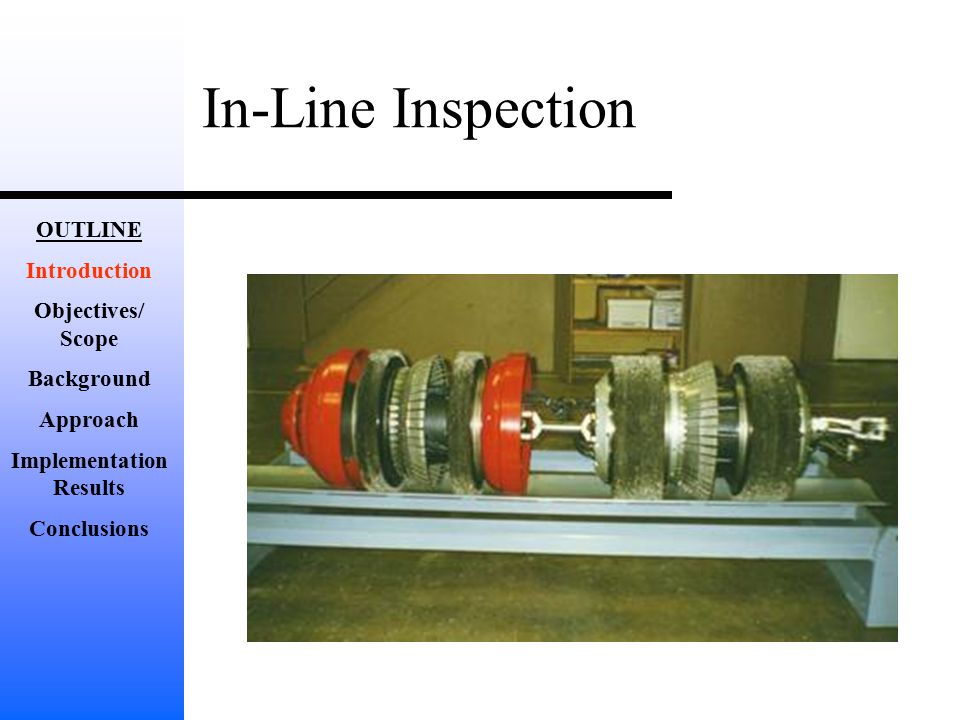 In-Line Inspection

OUTLINE

Introduction

Objectives/ Scope

Background

Approach

Implementation Results

Conclusions